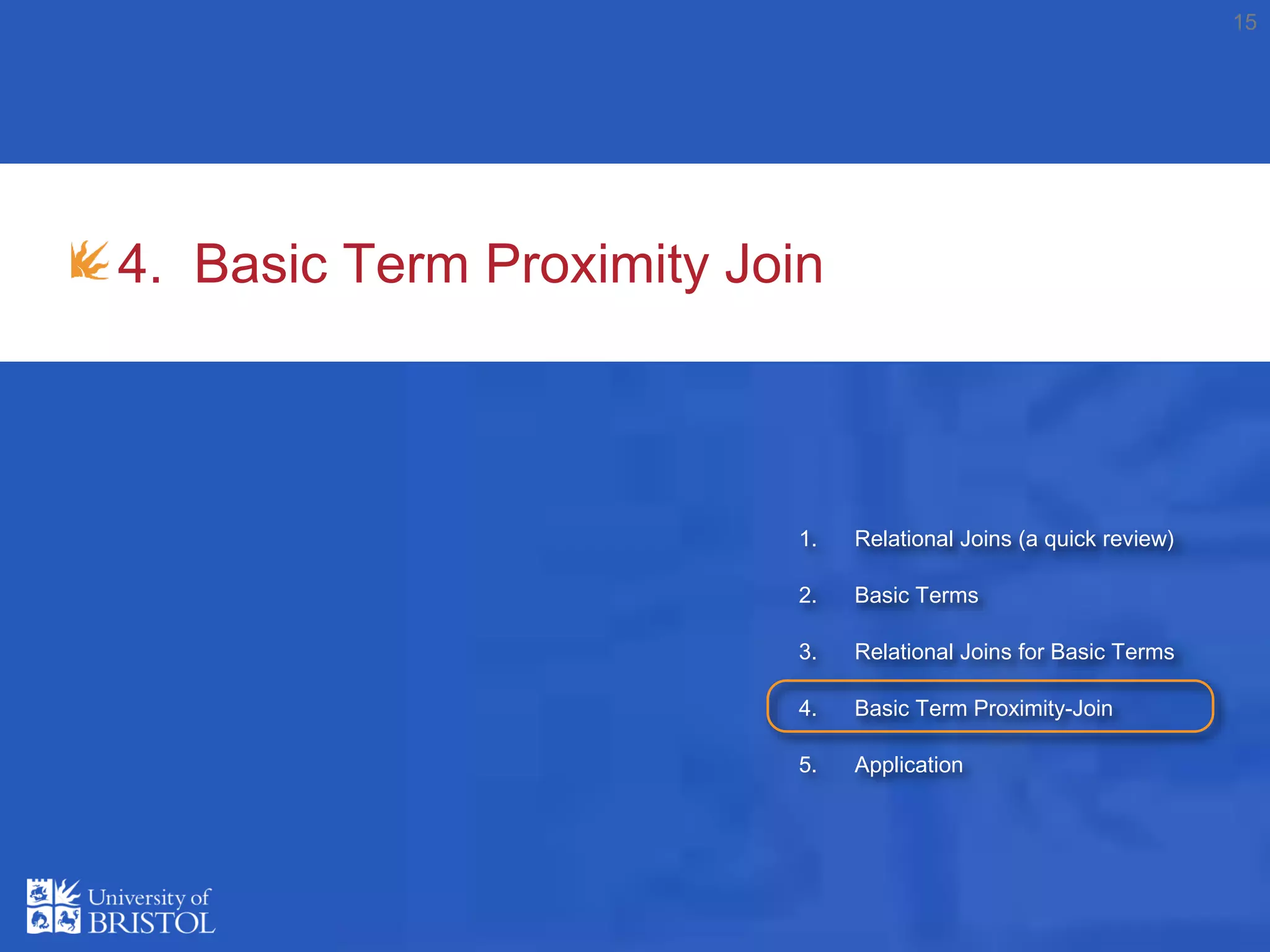 15

4. Basic Term Proximity Join

1. Relational Joins (a quick review)

2. Basic Terms

3. Relational Joins for Basic Terms

4. Basic Term Proximity-Join

5. Application

University of BRISTOL